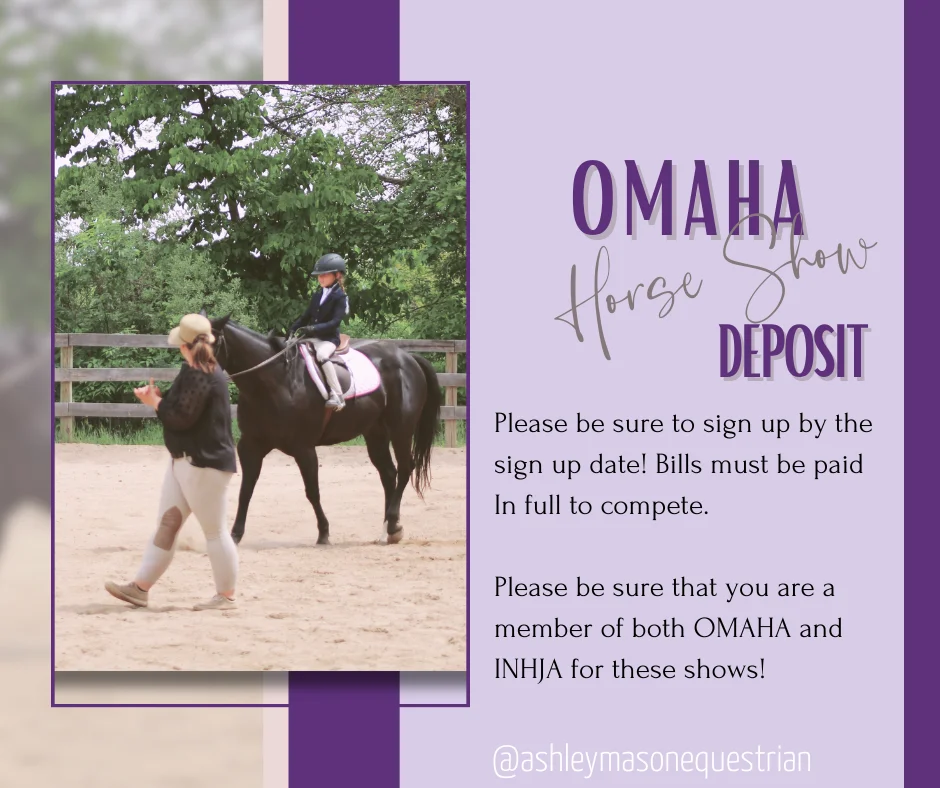 OMAHA
Horse Show
DEPOSIT

Please be sure to sign up by the sign up date! Bills must be paid In full to compete.

Please be sure that you are a member of both OMAHA and INHJA for these shows!

@ashleymasonequestrian